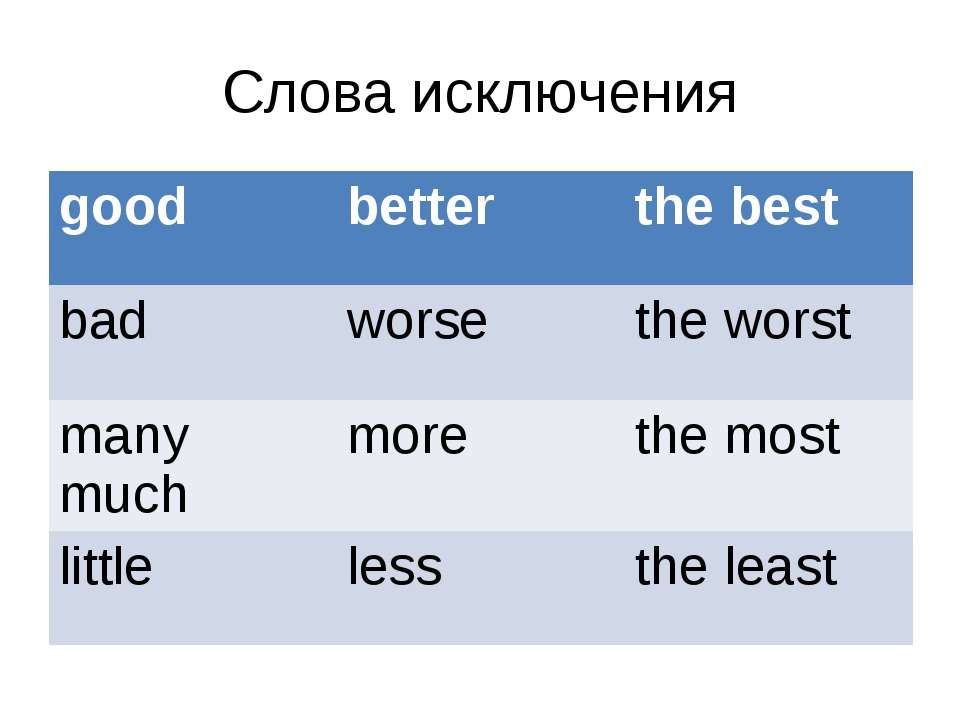 Слова исключения

| good | better | the best |
|---|---|---|
| bad | worse | the worst |
| many much | more | the most |
| little | less | the least |